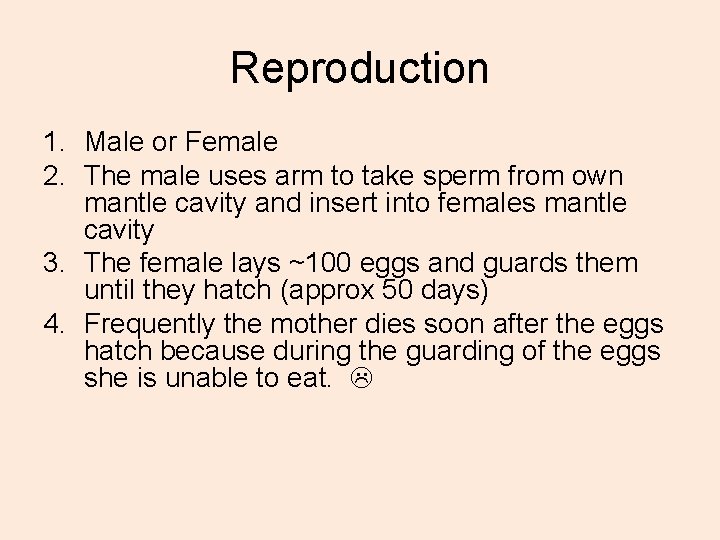 Reproduction

1. Male or Female
2. The male uses arm to take sperm from own mantle cavity and insert into females mantle cavity
3. The female lays ~100 eggs and guards them until they hatch (approx 50 days)
4. Frequently the mother dies soon after the eggs hatch because during the guarding of the eggs she is unable to eat. ☹